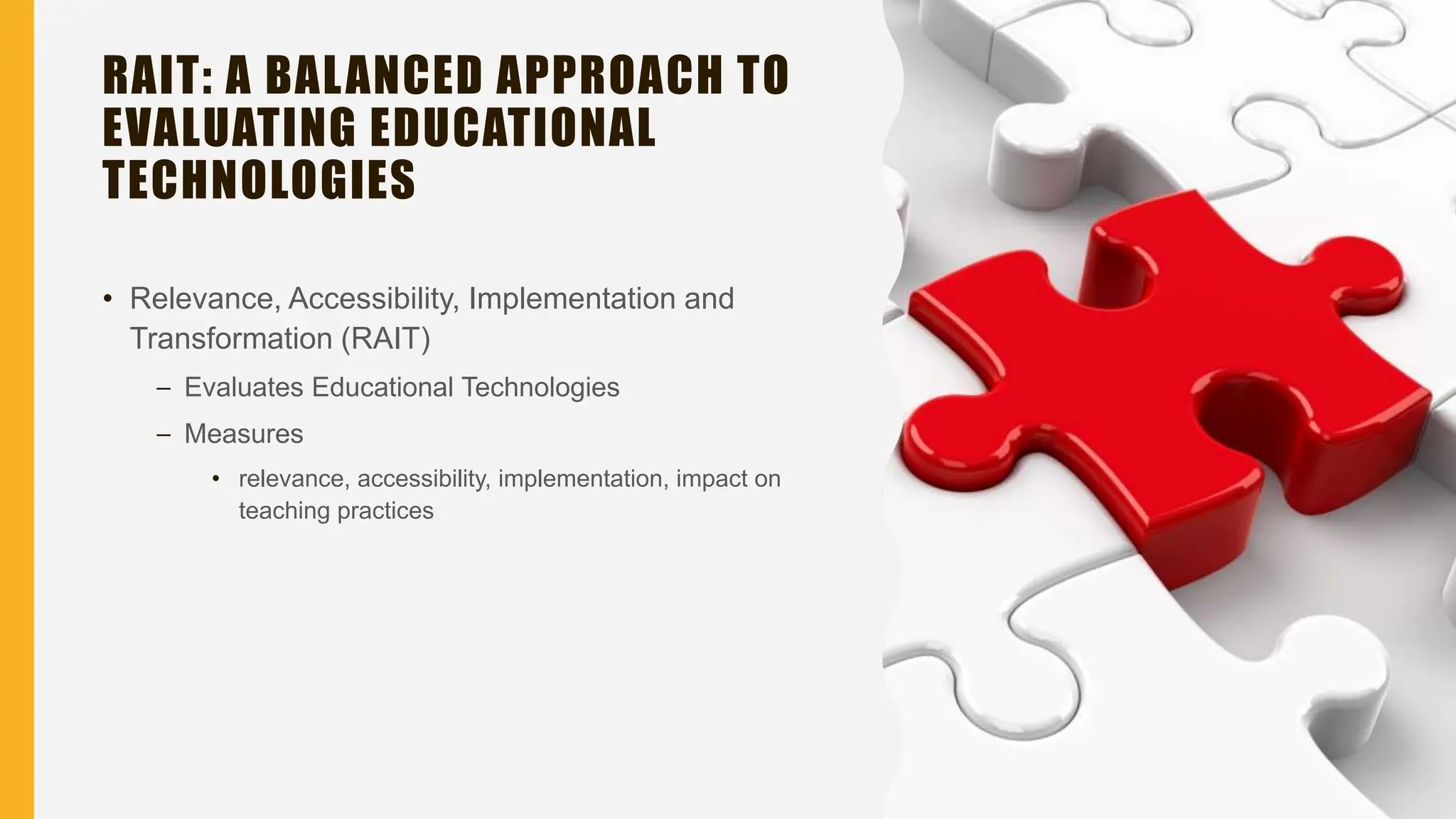 RAIT: A BALANCED APPROACH TO EVALUATING EDUCATIONAL TECHNOLOGIES

• Relevance, Accessibility, Implementation and Transformation (RAIT)
– Evaluates Educational Technologies
– Measures
• relevance, accessibility, implementation, impact on teaching practices